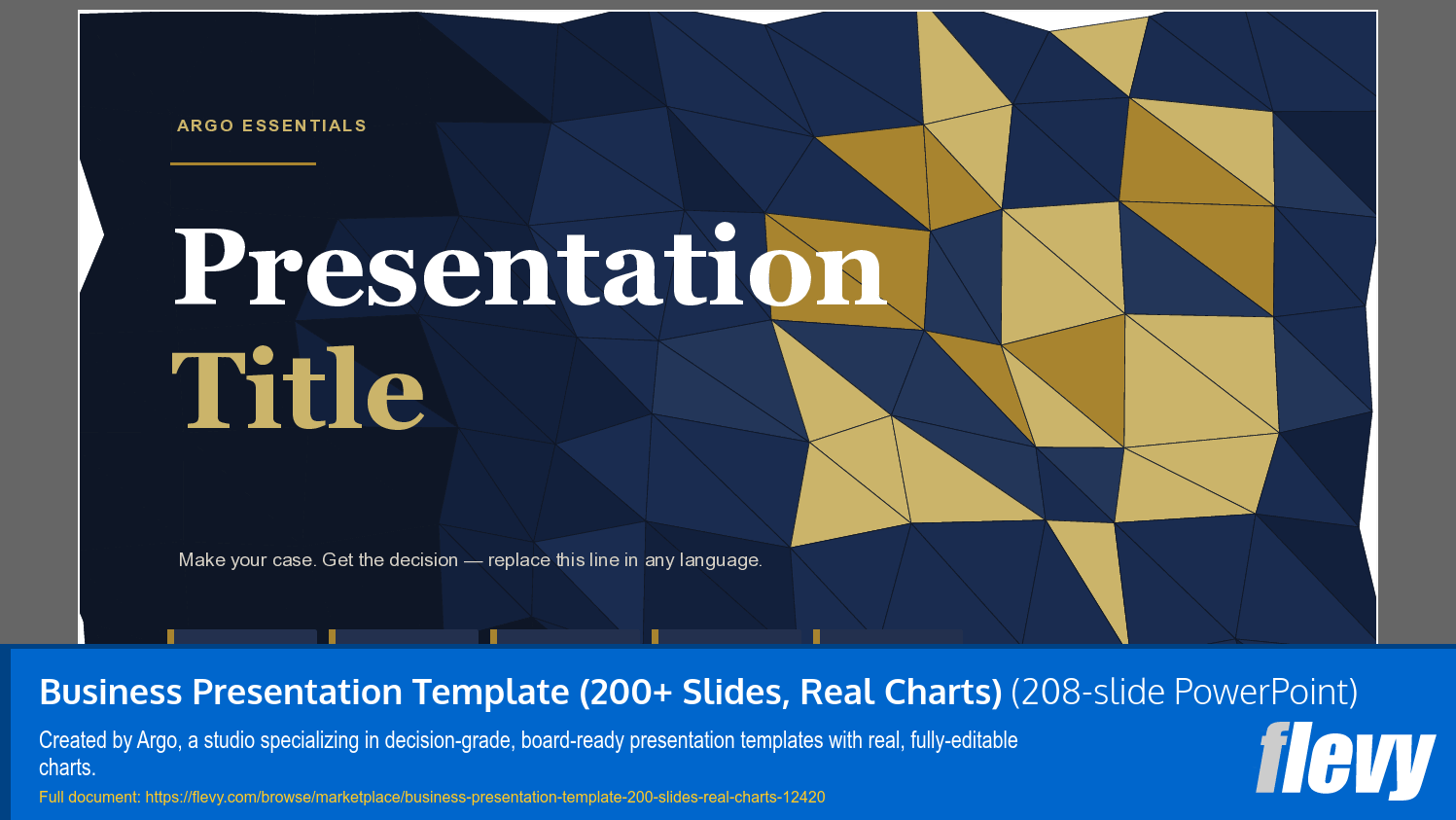 ARGO ESSENTIALS

Presentation Title

Make your case. Get the decision — replace this line in any language.

Business Presentation Template (200+ Slides, Real Charts) (208-slide PowerPoint)

Created by Argo, a studio specializing in decision-grade, board-ready presentation templates with real, fully-editable charts.

Full document: https://flevy.com/browse/marketplace/business-presentation-template-200-slides-real-charts-12420

flevy